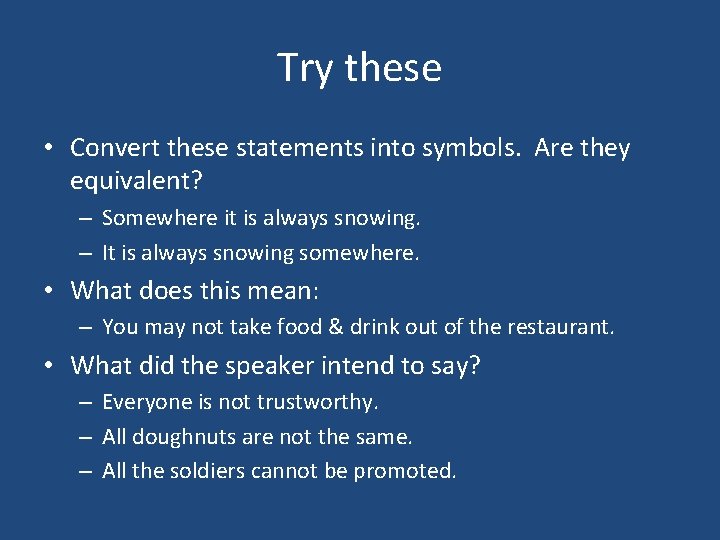 Try these

• Convert these statements into symbols. Are they equivalent?
– Somewhere it is always snowing.
– It is always snowing somewhere.
• What does this mean:
– You may not take food & drink out of the restaurant.
• What did the speaker intend to say?
– Everyone is not trustworthy.
– All doughnuts are not the same.
– All the soldiers cannot be promoted.